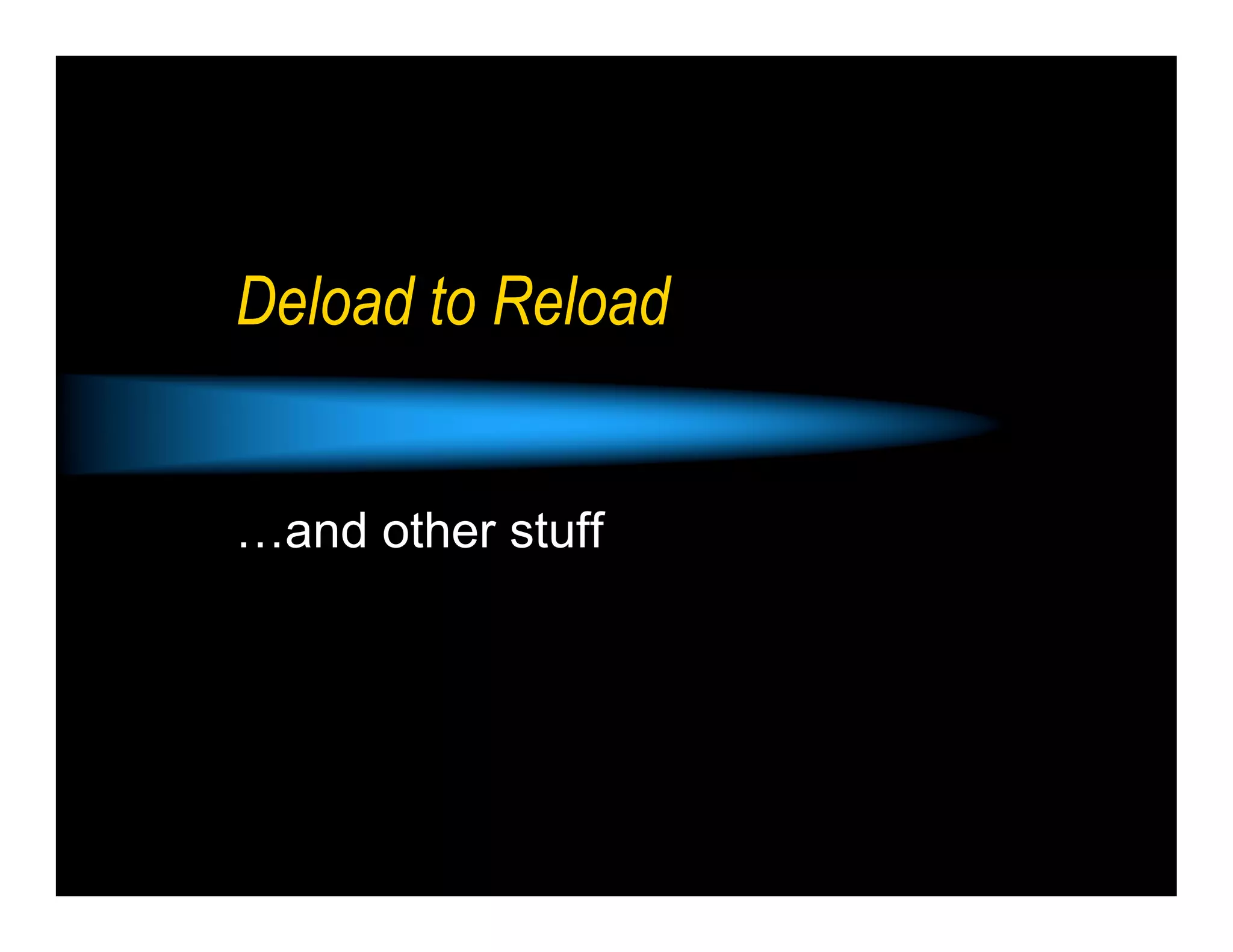 Deload to Reload

…and other stuff